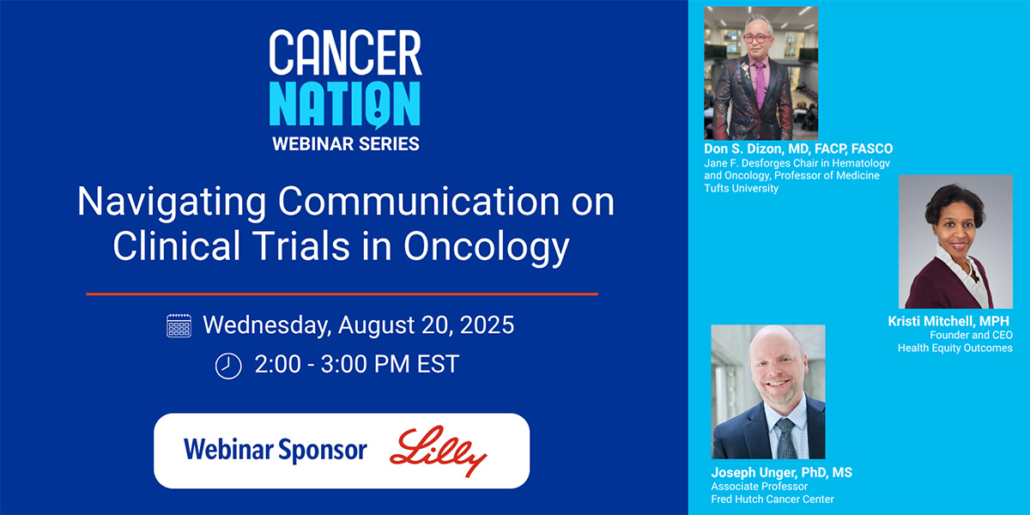 CANCER NATION
WEBINAR SERIES

Navigating Communication on Clinical Trials in Oncology

Wednesday, August 20, 2025

2:00 - 3:00 PM EST

Webinar Sponsor Lilly

Don S. Dizon, MD, FACP, FASCO
Jane F. Desforges Chair in Hematology and Oncology, Professor of Medicine
Tufts University

Kristi Mitchell, MPH
Founder and CEO
Health Equity Outcomes

Joseph Unger, PhD, MS
Associate Professor
Fred Hutch Cancer Center